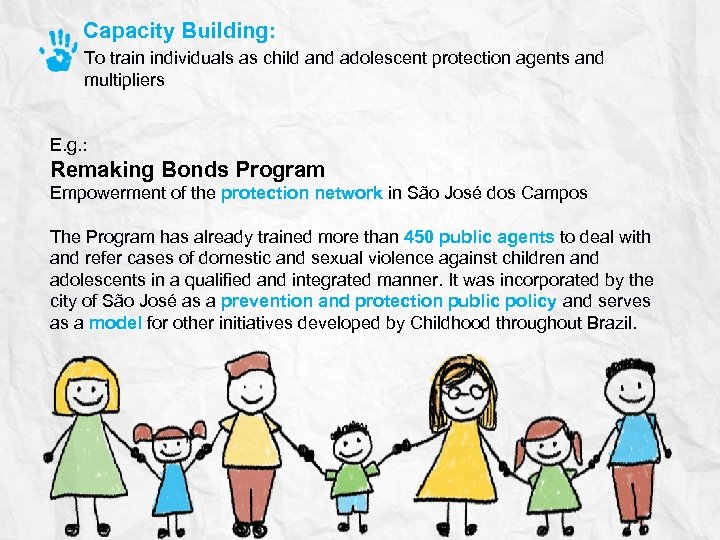 Capacity Building:
To train individuals as child and adolescent protection agents and multipliers

E.g.:
Remaking Bonds Program
Empowerment of the protection network in São José dos Campos

The Program has already trained more than 450 public agents to deal with and refer cases of domestic and sexual violence against children and adolescents in a qualified and integrated manner. It was incorporated by the city of São José as a prevention and protection public policy and serves as a model for other initiatives developed by Childhood throughout Brazil.